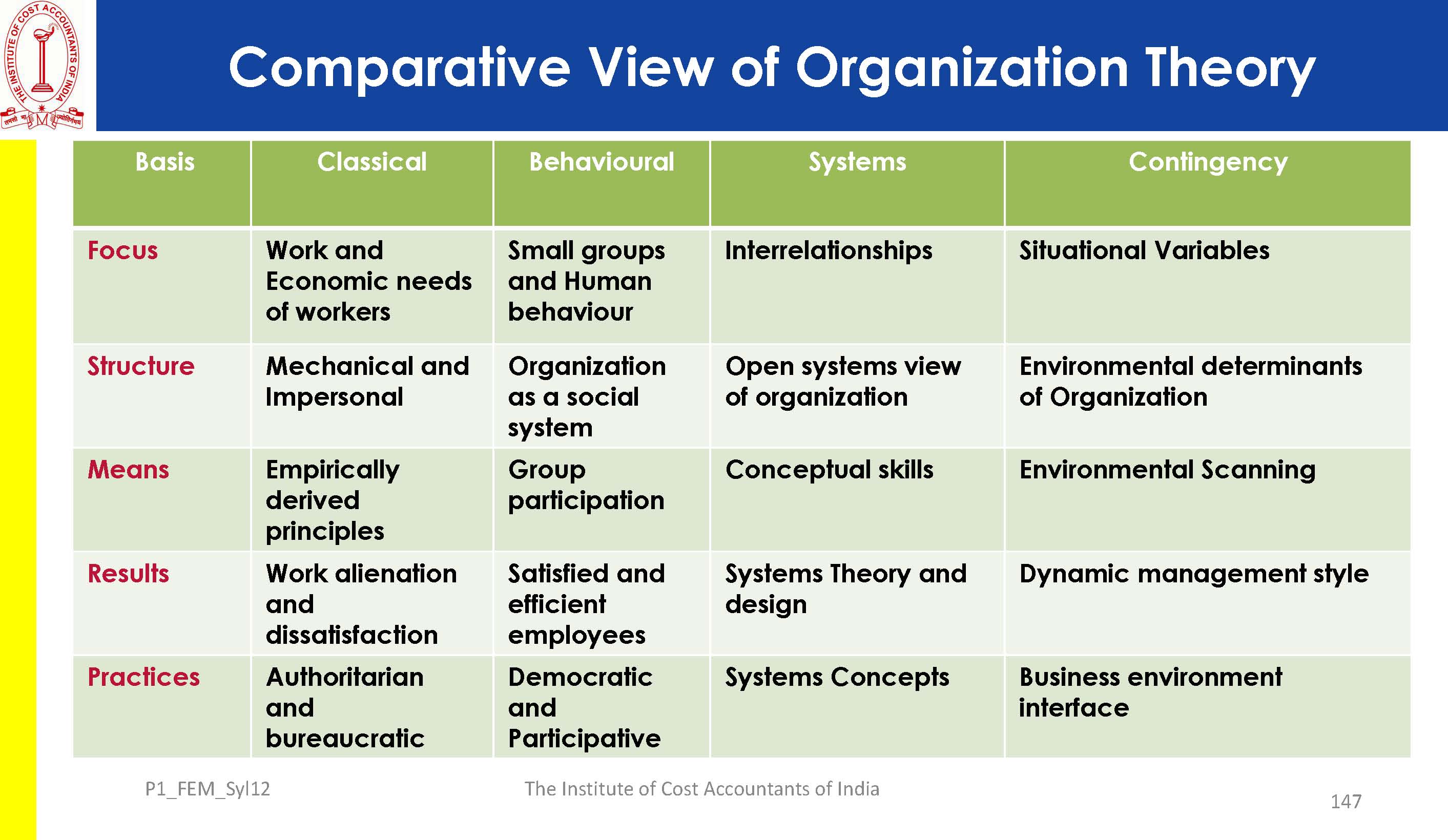 THE INSTITUTE OF COST ACCOUNTANTS OF INDIA

Comparative View of Organization Theory

| Basis | Classical | Behavioural | Systems | Contingency |
|---|---|---|---|---|
| Focus | Work and Economic needs of workers | Small groups and Human behaviour | Interrelationships | Situational Variables |
| Structure | Mechanical and Impersonal | Organization as a social system | Open systems view of organization | Environmental determinants of Organization |
| Means | Empirically derived principles | Group participation | Conceptual skills | Environmental Scanning |
| Results | Work alienation and dissatisfaction | Satisfied and efficient employees | Systems Theory and design | Dynamic management style |
| Practices | Authoritarian and bureaucratic | Democratic and Participative | Systems Concepts | Business environment interface |

P1_FEM_Syl12

The Institute of Cost Accountants of India

147